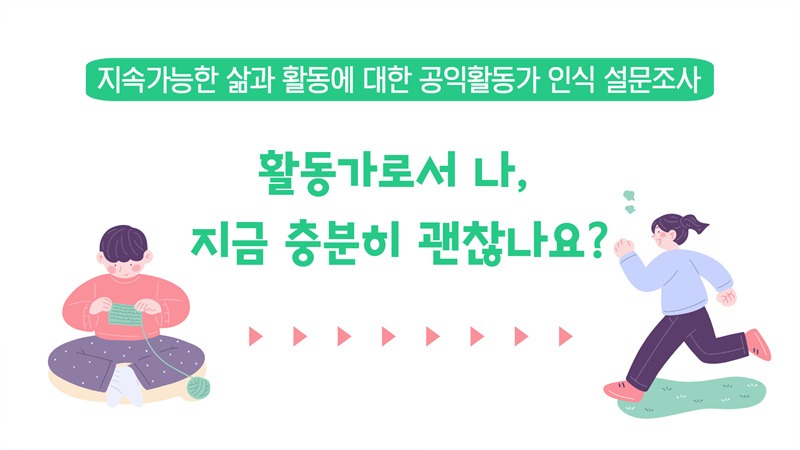 지속가능한 삶과 활동에 대한 공익활동가 인식 설문조사

활동가로서 나,
지금 충분히 괜찮나요?